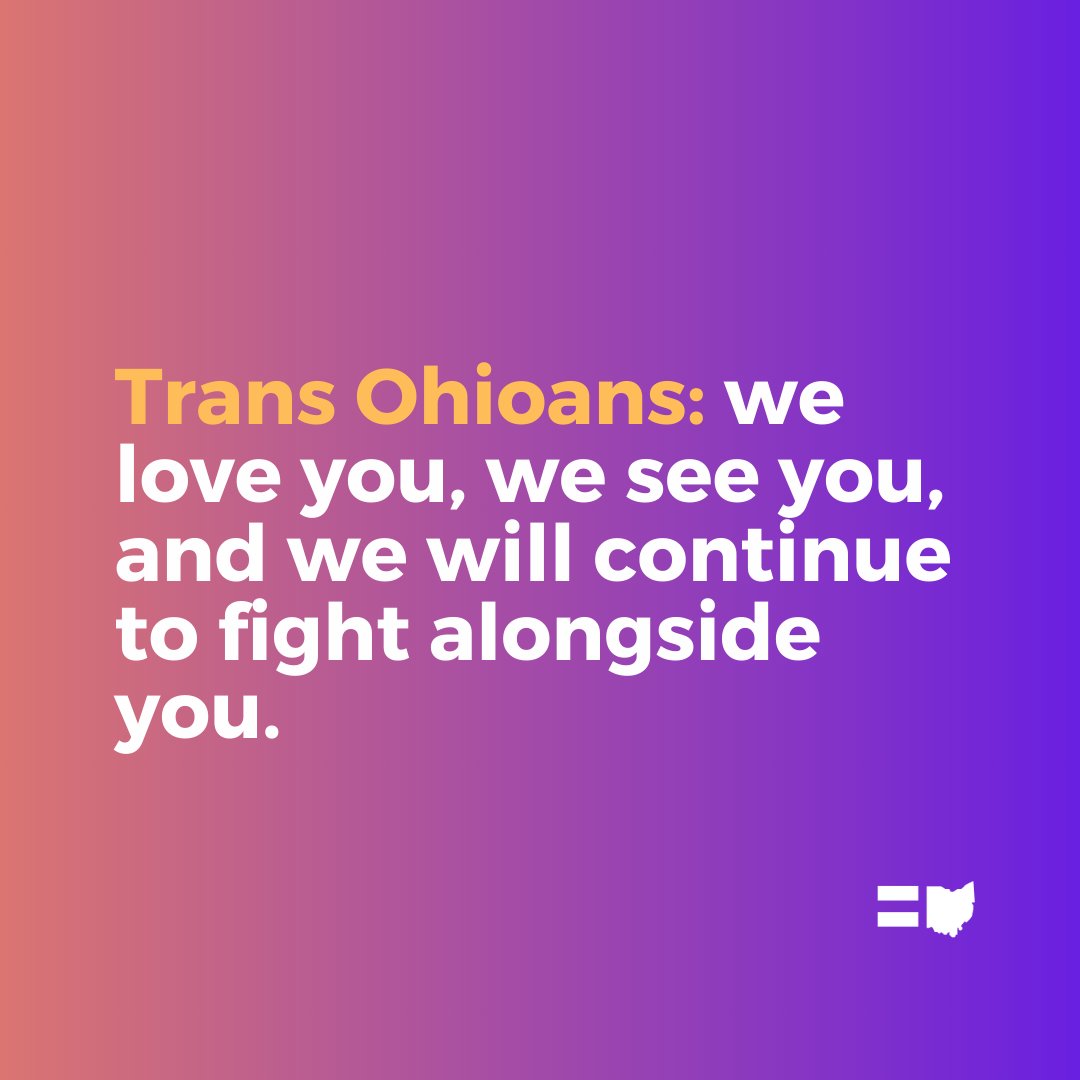 Trans Ohioans: we love you, we see you, and we will continue to fight alongside you.